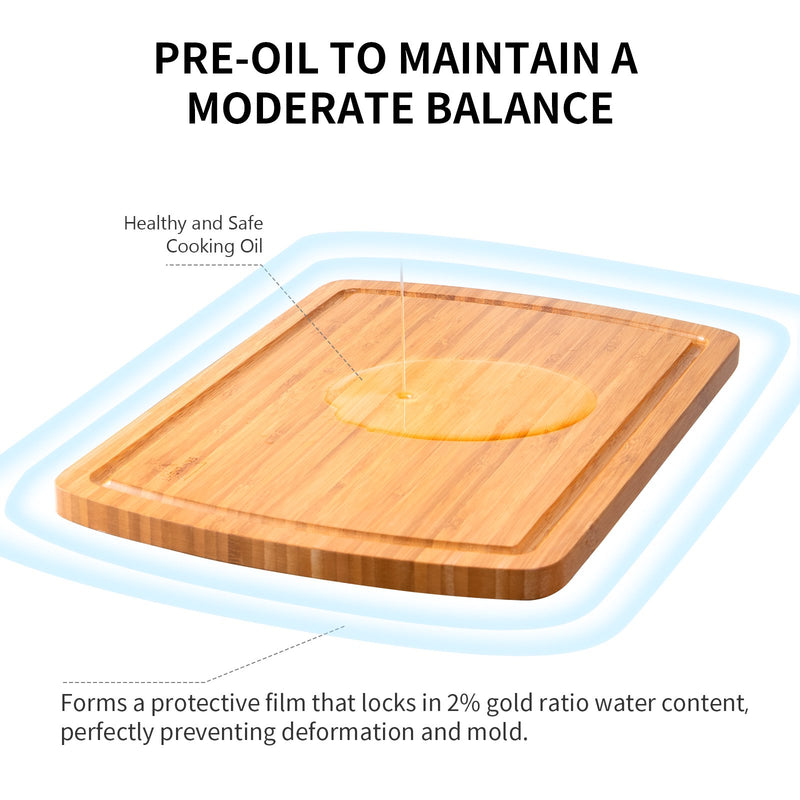 PRE-OIL TO MAINTAIN A MODERATE BALANCE

Healthy and Safe Cooking Oil

Forms a protective film that locks in 2% gold ratio water content, perfectly preventing deformation and mold.